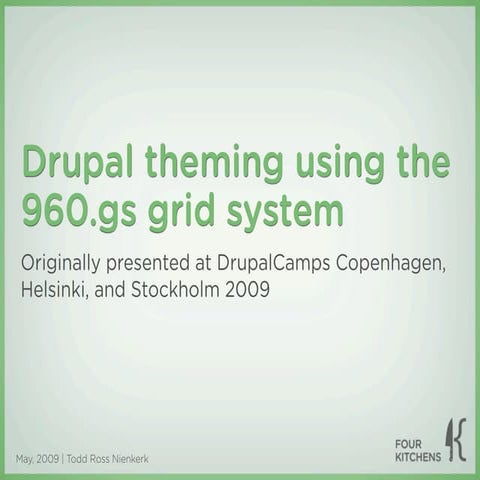 Drupal theming using the 960.gs grid system

Originally presented at DrupalCamps Copenhagen, Helsinki, and Stockholm 2009

May, 2009 | Todd Ross Nienkerk

FOUR KITCHENS